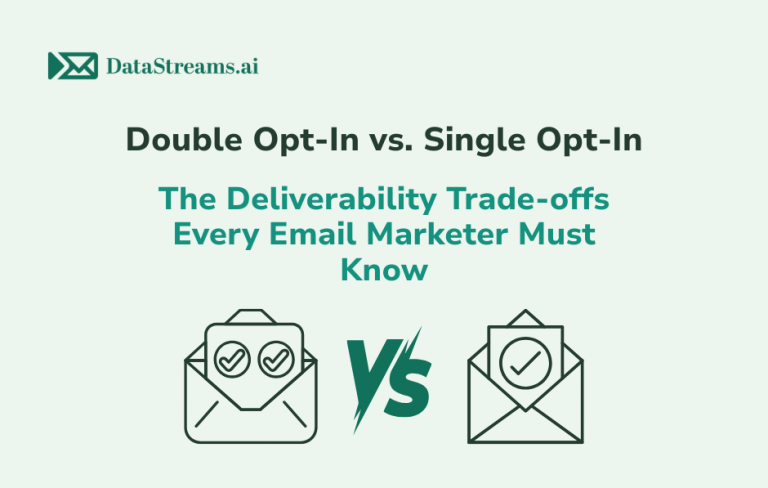 DataStreams.ai

Double Opt-In vs. Single Opt-In

The Deliverability Trade-offs Every Email Marketer Must Know

VS